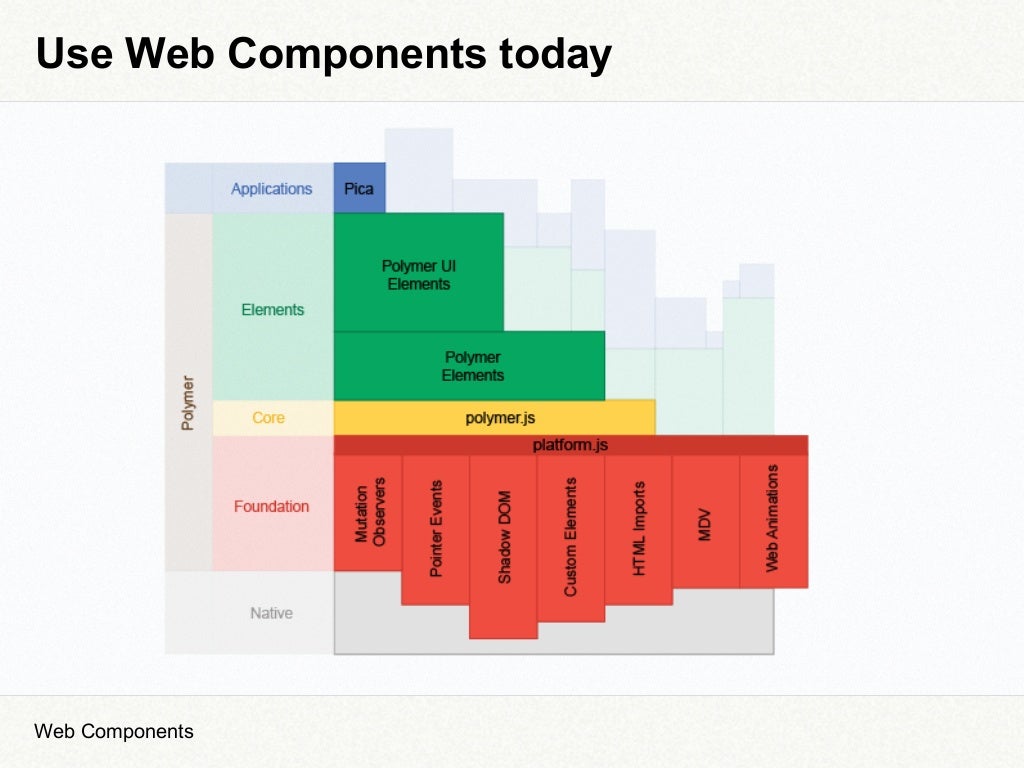 Use Web Components today

Polymer

Applications

Pica

Elements

Polymer UI Elements

Polymer Elements

Core

polymer.js

platform.js

Foundation

Mutation Observers

Pointer Events

Shadow DOM

Custom Elements

HTML Imports

MDV

Web Animations

Native

Web Components